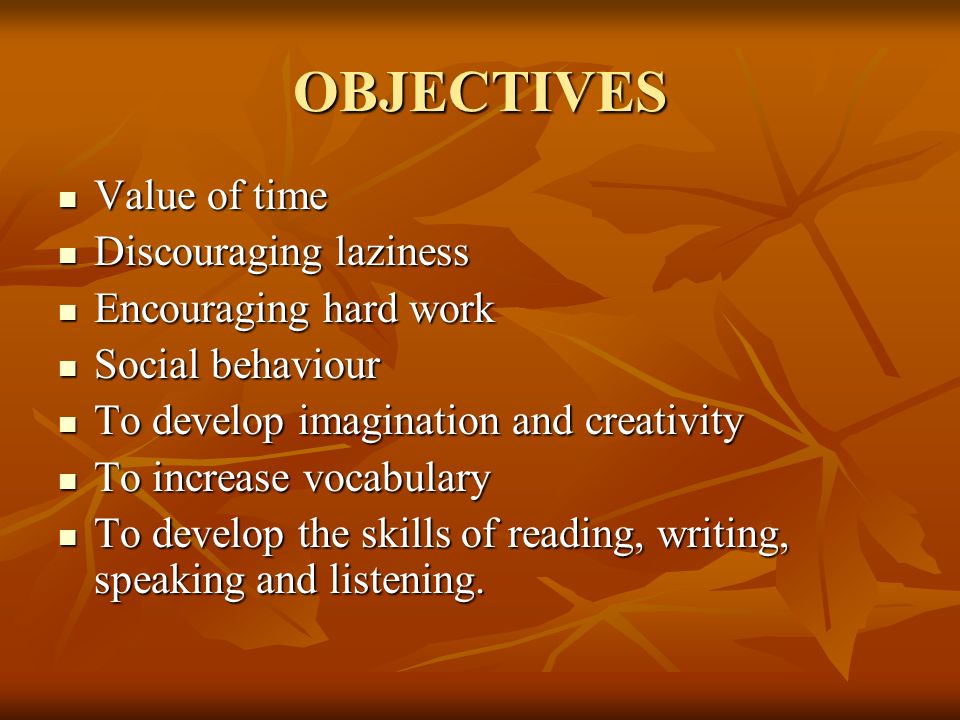 OBJECTIVES

- Value of time
- Discouraging laziness
- Encouraging hard work
- Social behaviour
- To develop imagination and creativity
- To increase vocabulary
- To develop the skills of reading, writing, speaking and listening.